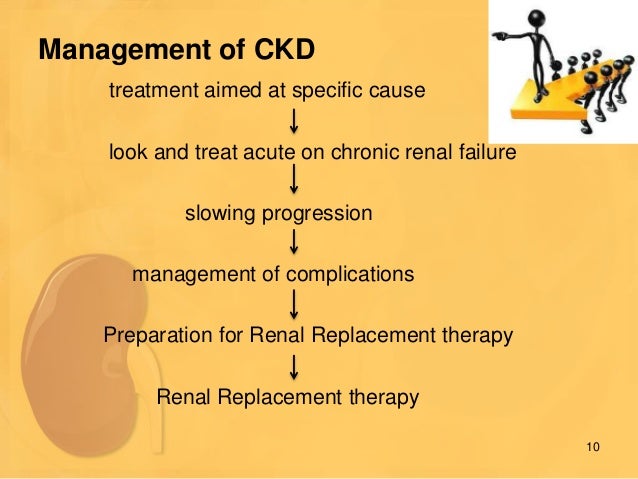 Management of CKD

treatment aimed at specific cause

↓

look and treat acute on chronic renal failure

↓

slowing progression

↓

management of complications

↓

Preparation for Renal Replacement therapy

↓

Renal Replacement therapy

10